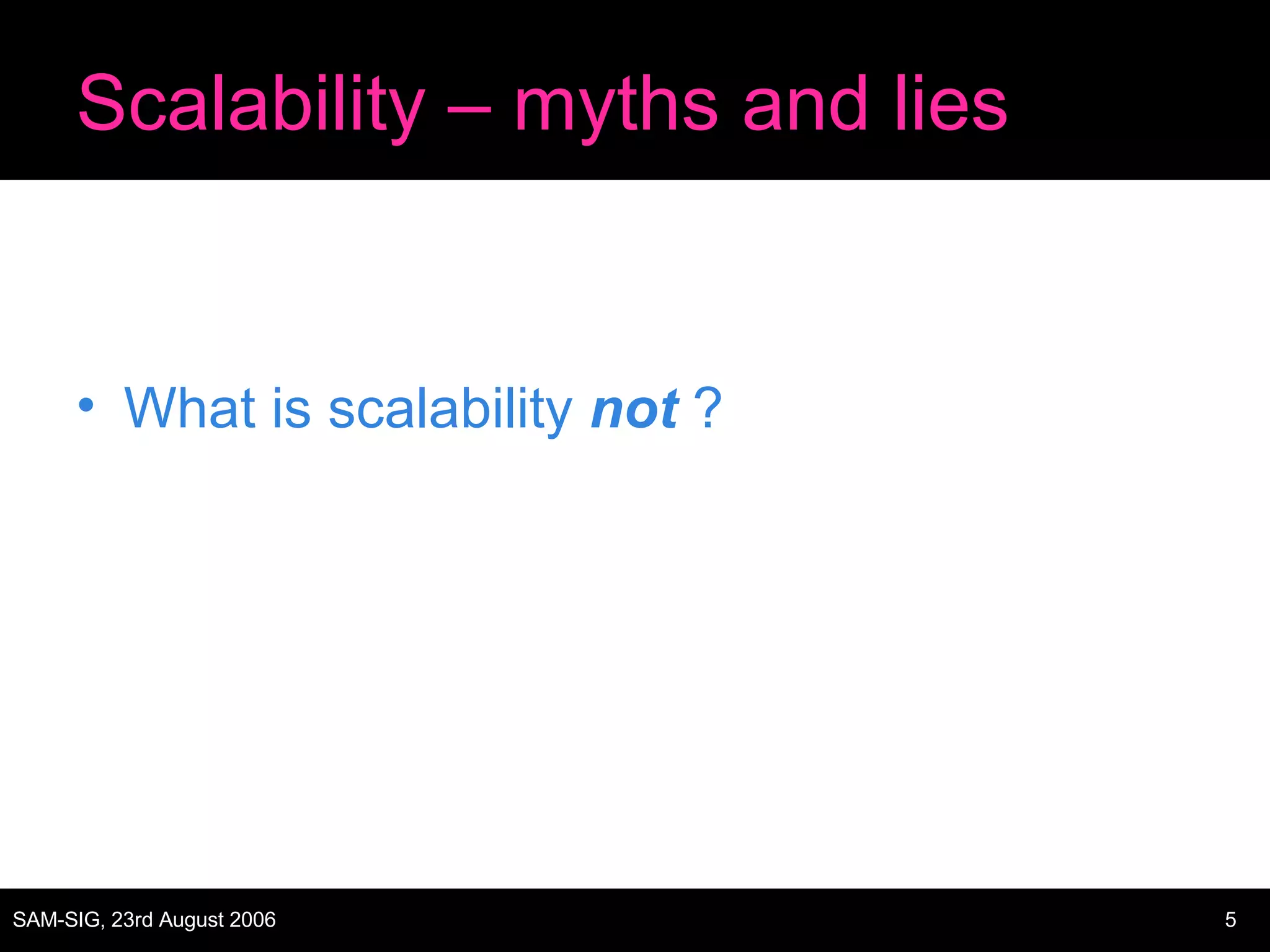 Scalability – myths and lies

• What is scalability not ?

SAM-SIG, 23rd August 2006

5